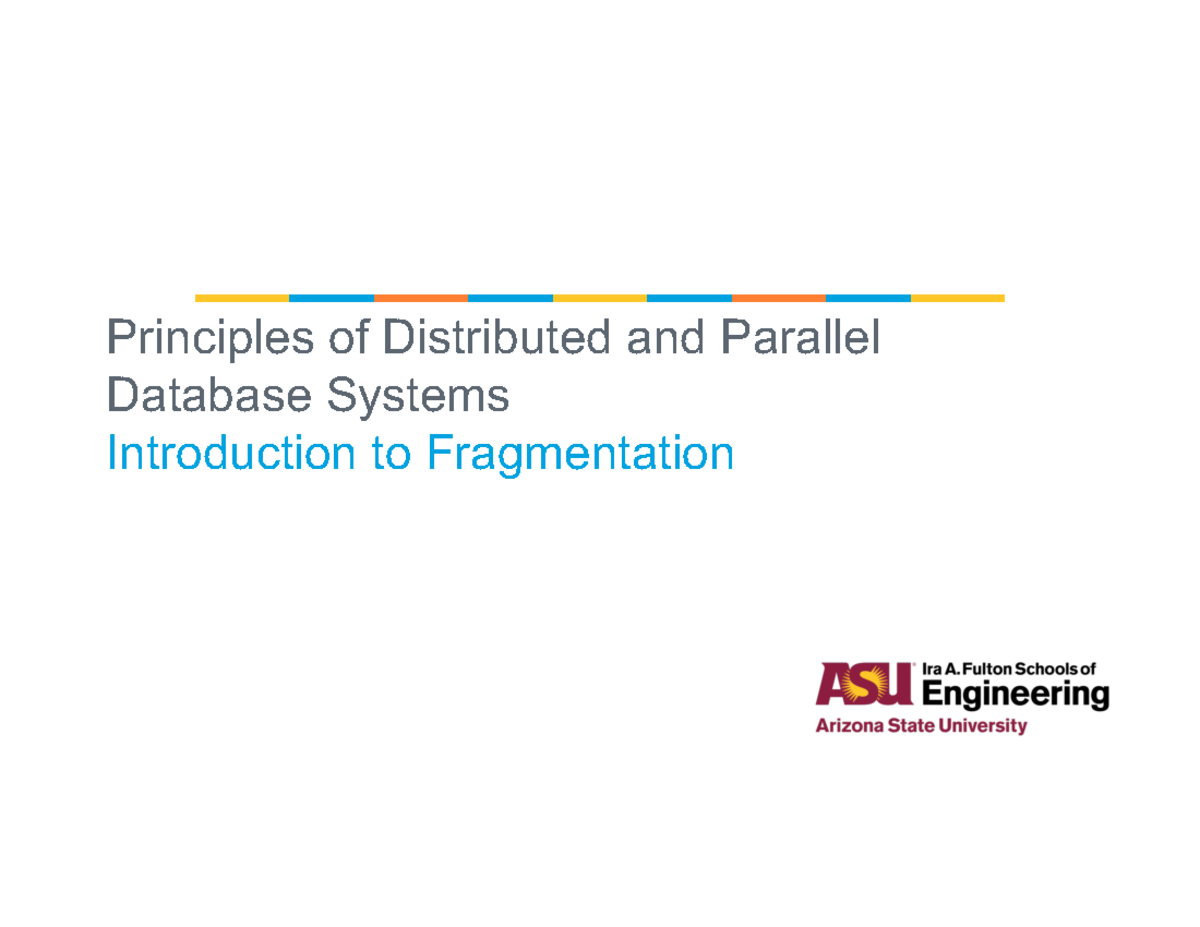 Principles of Distributed and Parallel Database Systems
Introduction to Fragmentation

ASU Ira A. Fulton Schools of Engineering
Arizona State University